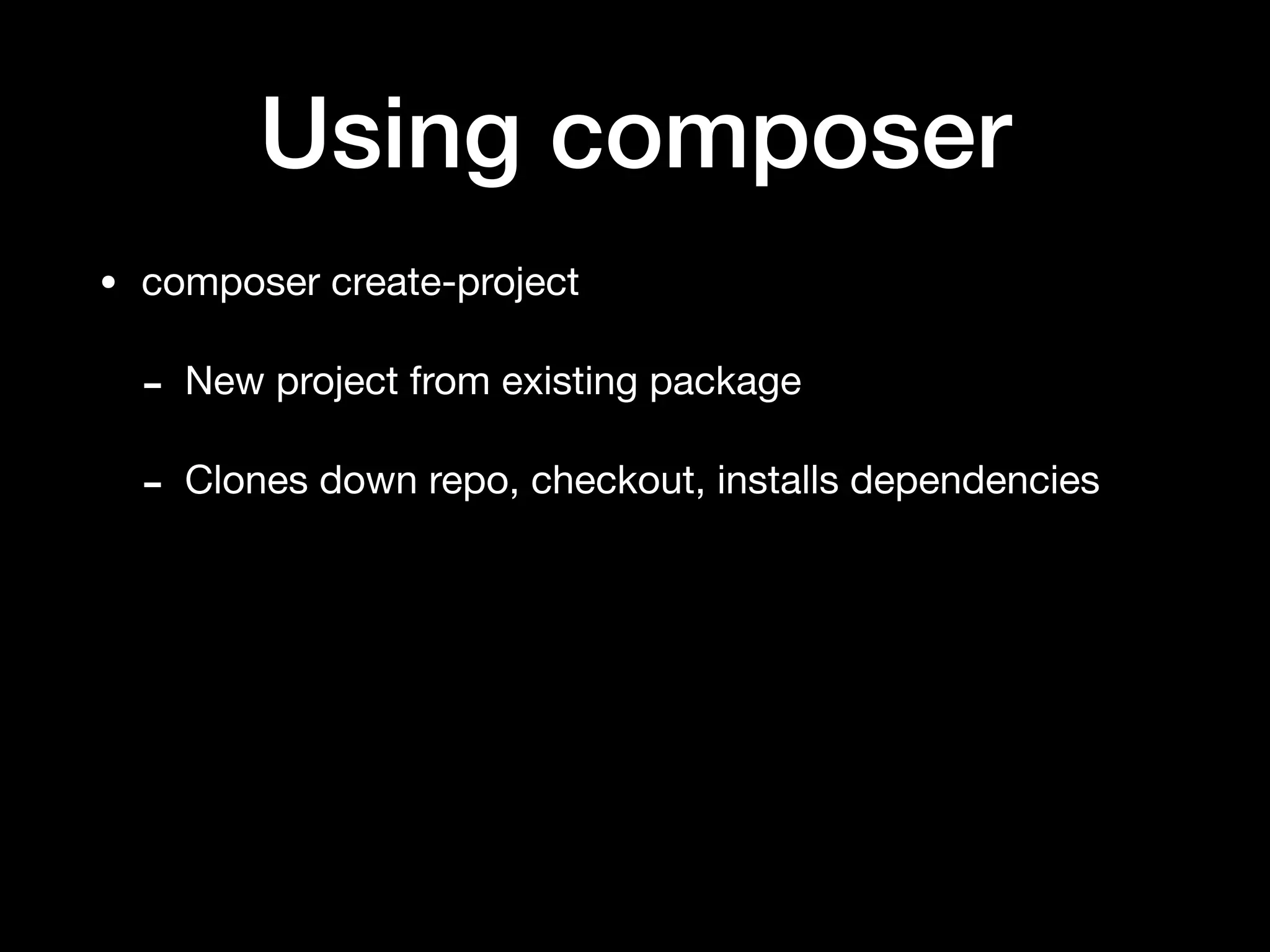 Using composer

• composer create-project

- New project from existing package

- Clones down repo, checkout, installs dependencies